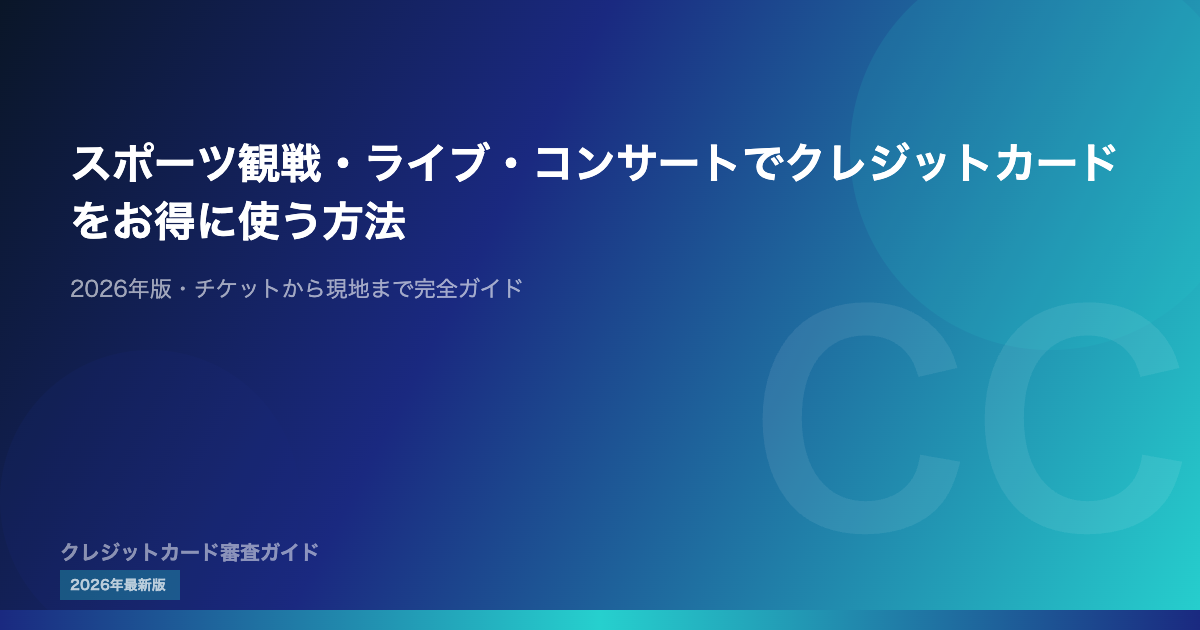 スポーツ観戦・ライブ・コンサートでクレジットカードをお得に使う方法

2026年版・チケットから現地まで完全ガイド

CC

クレジットカード審査ガイド

2026年最新版